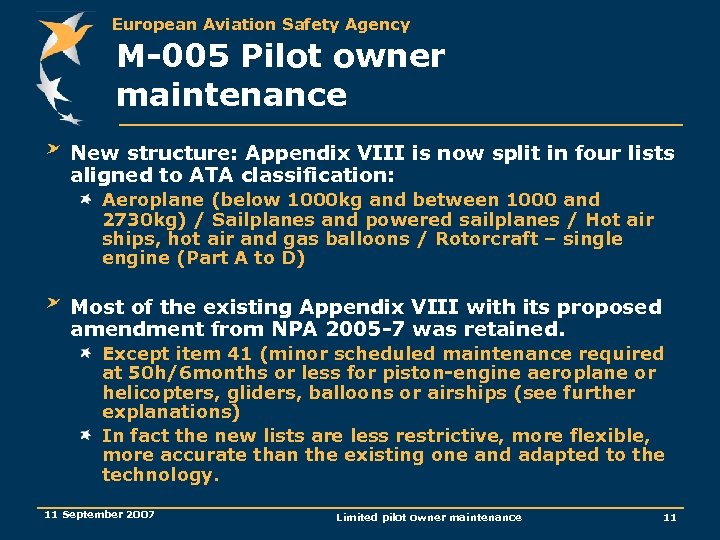 European Aviation Safety Agency

M-005 Pilot owner maintenance

New structure: Appendix VIII is now split in four lists aligned to ATA classification:

Aeroplane (below 1000kg and between 1000 and 2730kg) / Sailplanes and powered sailplanes / Hot air ships, hot air and gas balloons / Rotorcraft – single engine (Part A to D)

Most of the existing Appendix VIII with its proposed amendment from NPA 2005-7 was retained.

Except item 41 (minor scheduled maintenance required at 50h/6months or less for piston-engine aeroplane or helicopters, gliders, balloons or airships (see further explanations)

In fact the new lists are less restrictive, more flexible, more accurate than the existing one and adapted to the technology.

11 September 2007

Limited pilot owner maintenance

11